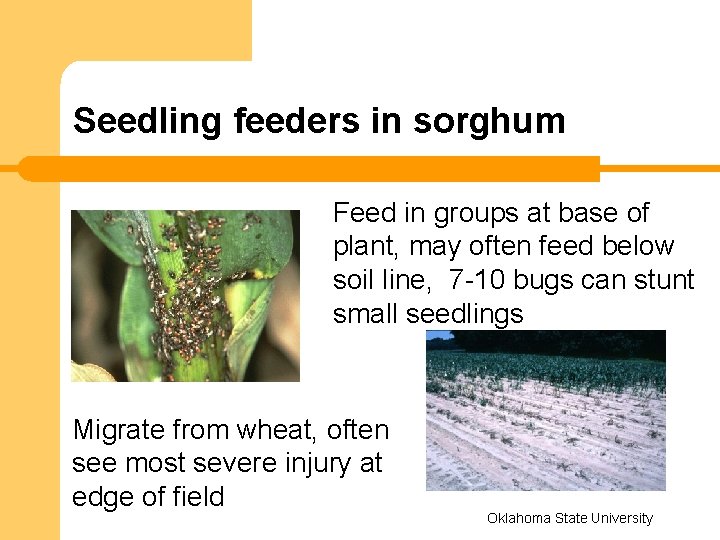 Seedling feeders in sorghum

Feed in groups at base of plant, may often feed below soil line, 7-10 bugs can stunt small seedlings

Migrate from wheat, often see most severe injury at edge of field

Oklahoma State University